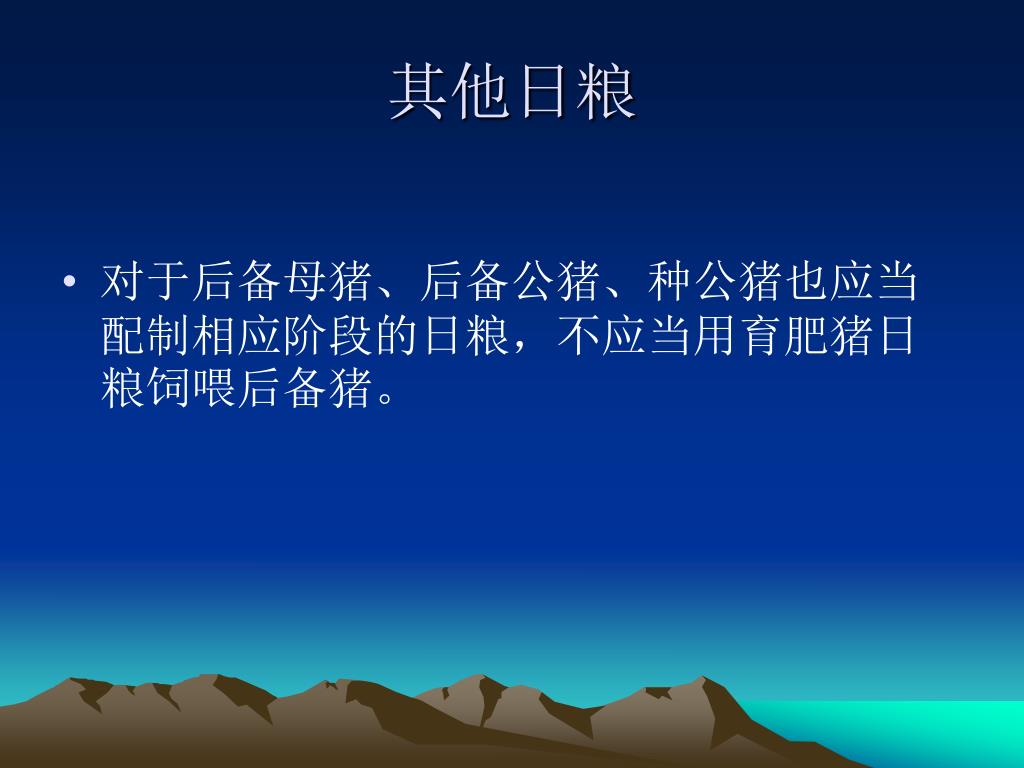 其他日粮

• 对于后备母猪、后备公猪、种公猪也应当配制相应阶段的日粮，不应当用育肥猪日粮饲喂后备猪。